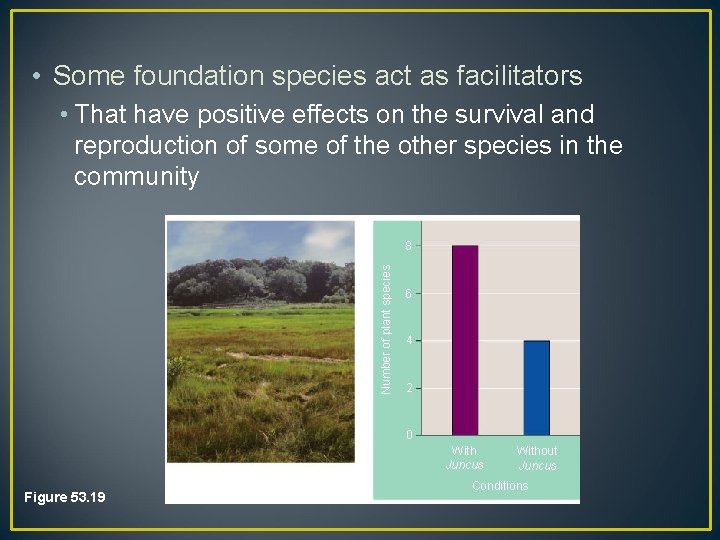 • Some foundation species act as facilitators

• That have positive effects on the survival and reproduction of some of the other species in the community

Number of plant species
8
6
4
2
0
With
Juncus
Without
Juncus
Conditions

Figure 53.19